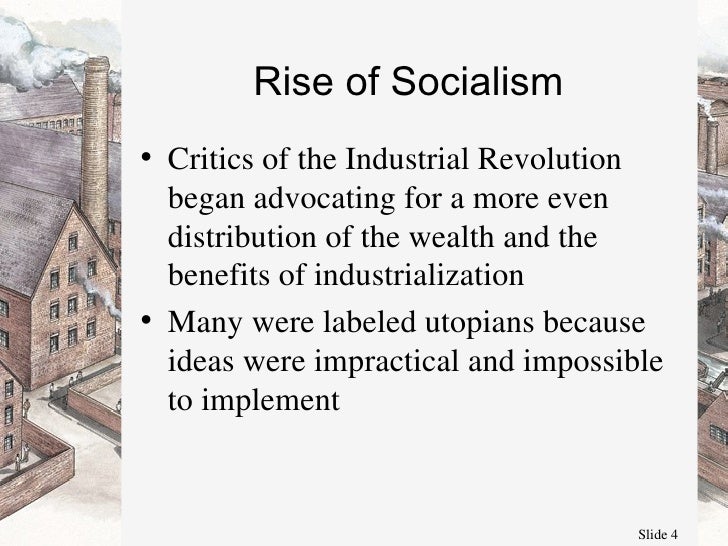 Rise of Socialism

• Critics of the Industrial Revolution began advocating for a more even distribution of the wealth and the benefits of industrialization

• Many were labeled utopians because ideas were impractical and impossible to implement

Slide 4